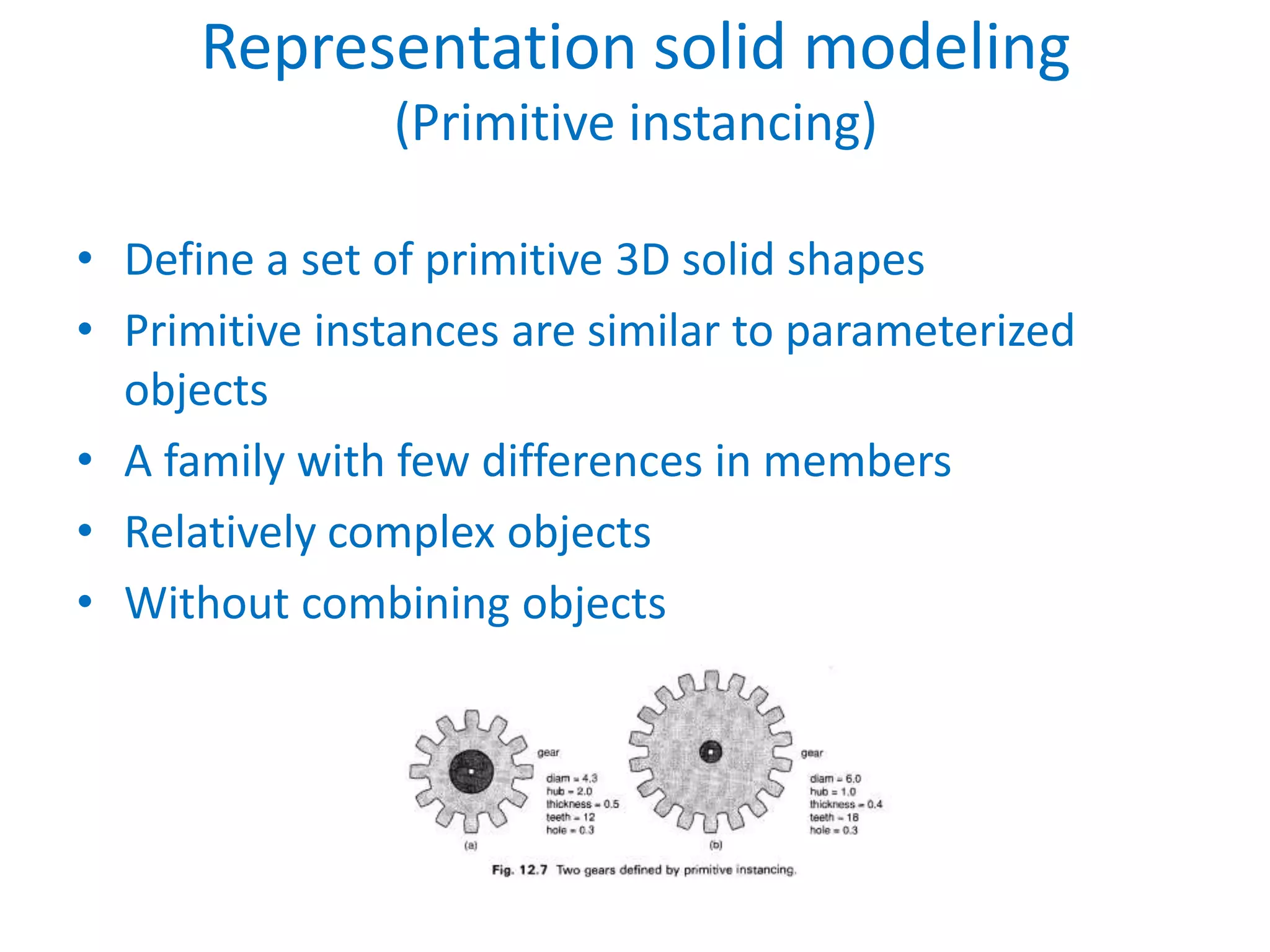 Representation solid modeling
(Primitive instancing)

• Define a set of primitive 3D solid shapes
• Primitive instances are similar to parameterized objects
• A family with few differences in members
• Relatively complex objects
• Without combining objects

gear
diam = 4.3
hub = 2.0
thickness = 0.5
teeth = 12
hole = 0.3
(a)

gear
diam = 6.0
hub = 1.0
thickness = 0.4
teeth = 18
hole = 0.3
(b)

Fig. 12.7 Two gears defined by primitive instancing.